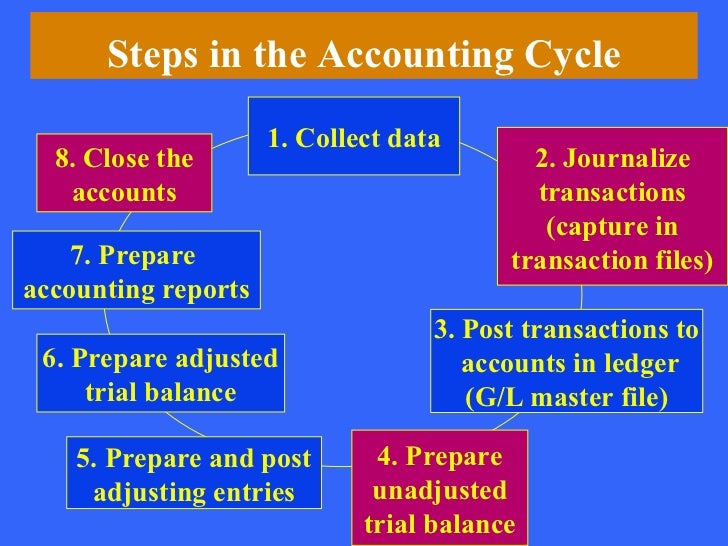 Steps in the Accounting Cycle

1. Collect data

2. Journalize transactions (capture in transaction files)

3. Post transactions to accounts in ledger (G/L master file)

4. Prepare unadjusted trial balance

5. Prepare and post adjusting entries

6. Prepare adjusted trial balance

7. Prepare accounting reports

8. Close the accounts